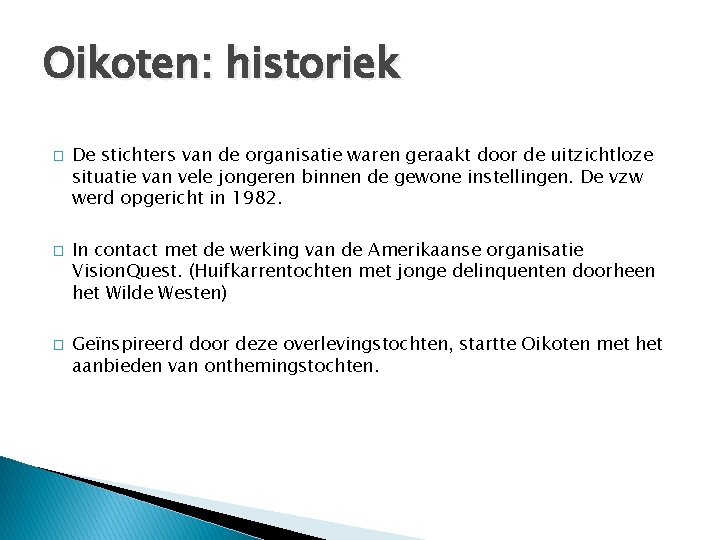 Oikoten: historiek

□ De stichters van de organisatie waren geraakt door de uitzichtloze situatie van vele jongeren binnen de gewone instellingen. De vzw werd opgericht in 1982.

□ In contact met de werking van de Amerikaanse organisatie VisionQuest. (Huifkarrentochten met jonge delinquenten doorheen het Wilde Westen)

□ Geïnspireerd door deze overlevingstochten, startte Oikoten met het aanbieden van onthemingstochten.